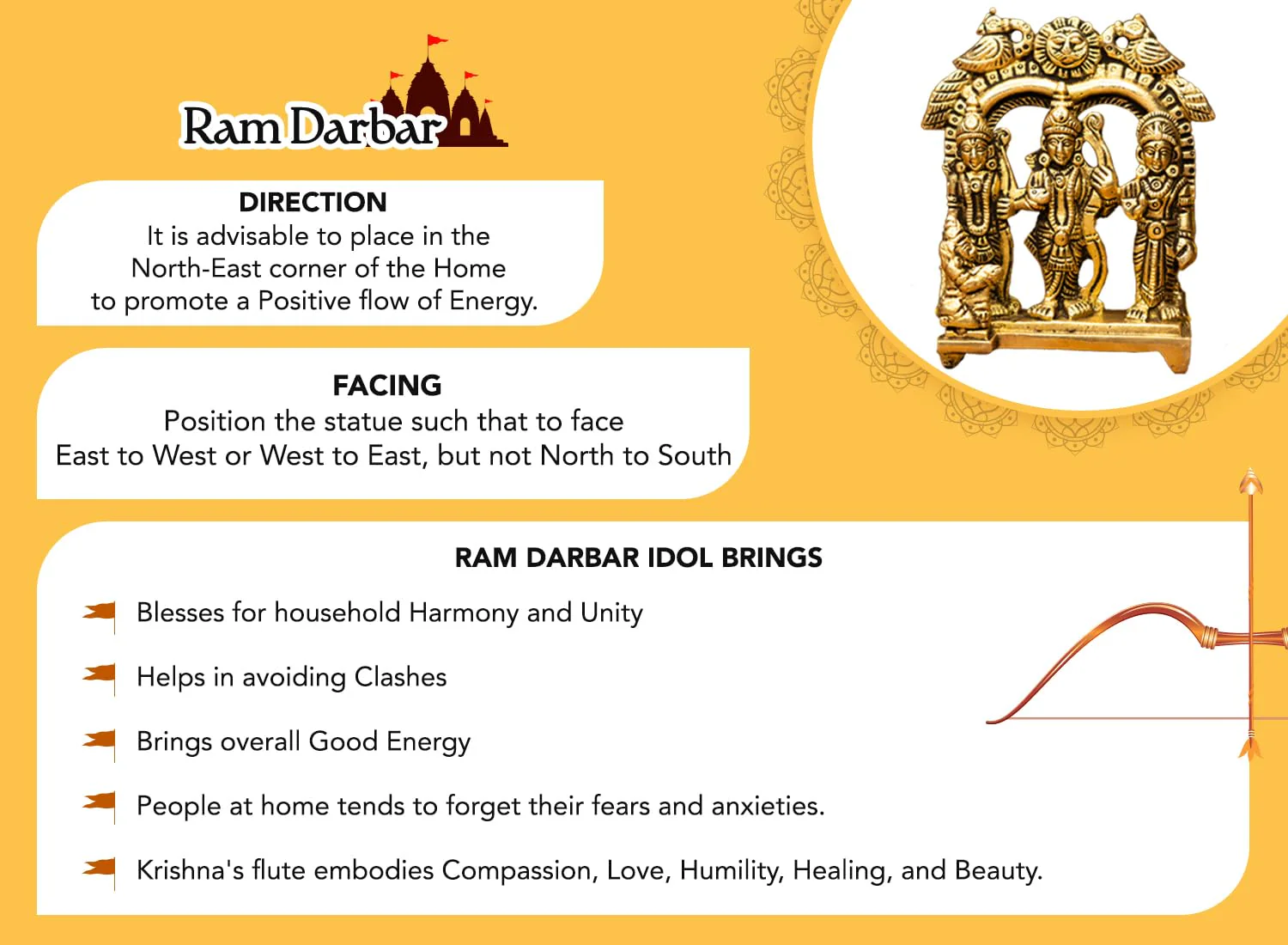 Ram Darbar

DIRECTION
It is advisable to place in the North-East corner of the Home to promote a Positive flow of Energy.

FACING
Position the statue such that to face East to West or West to East, but not North to South

RAM DARBAR IDOL BRINGS

Blesses for household Harmony and Unity

Helps in avoiding Clashes

Brings overall Good Energy

People at home tends to forget their fears and anxieties.

Krishna's flute embodies Compassion, Love, Humility, Healing, and Beauty.